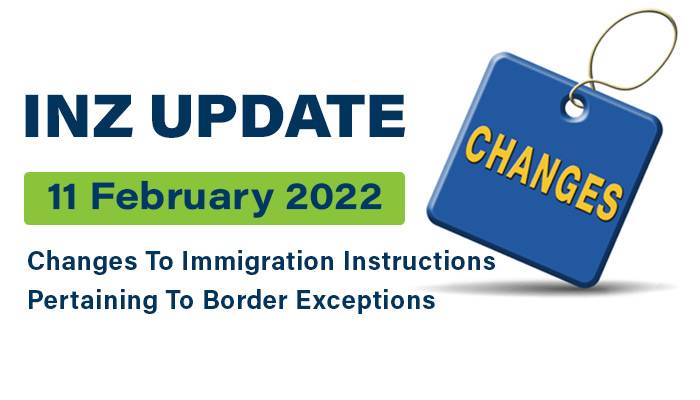 INZ UPDATE

11 February 2022

Changes To Immigration Instructions Pertaining To Border Exceptions

CHANGES